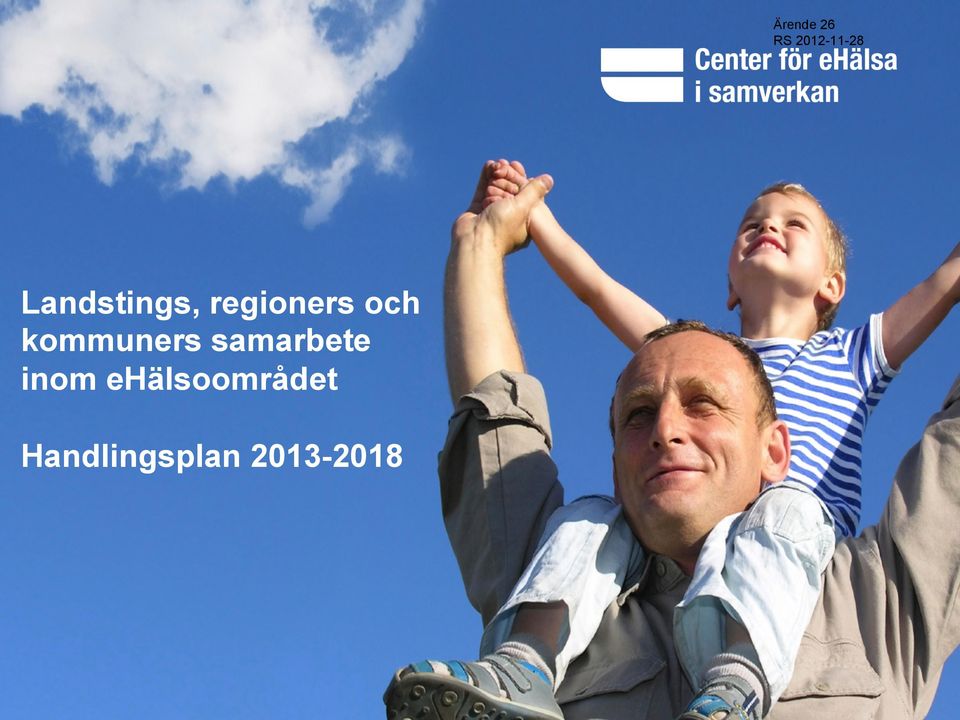 Ärende 26
RS 2012-11-28

Center för eHälsa
i samverkan

Landstings, regioners och kommuners samarbete inom eHälsoområdet

Handlingsplan 2013-2018